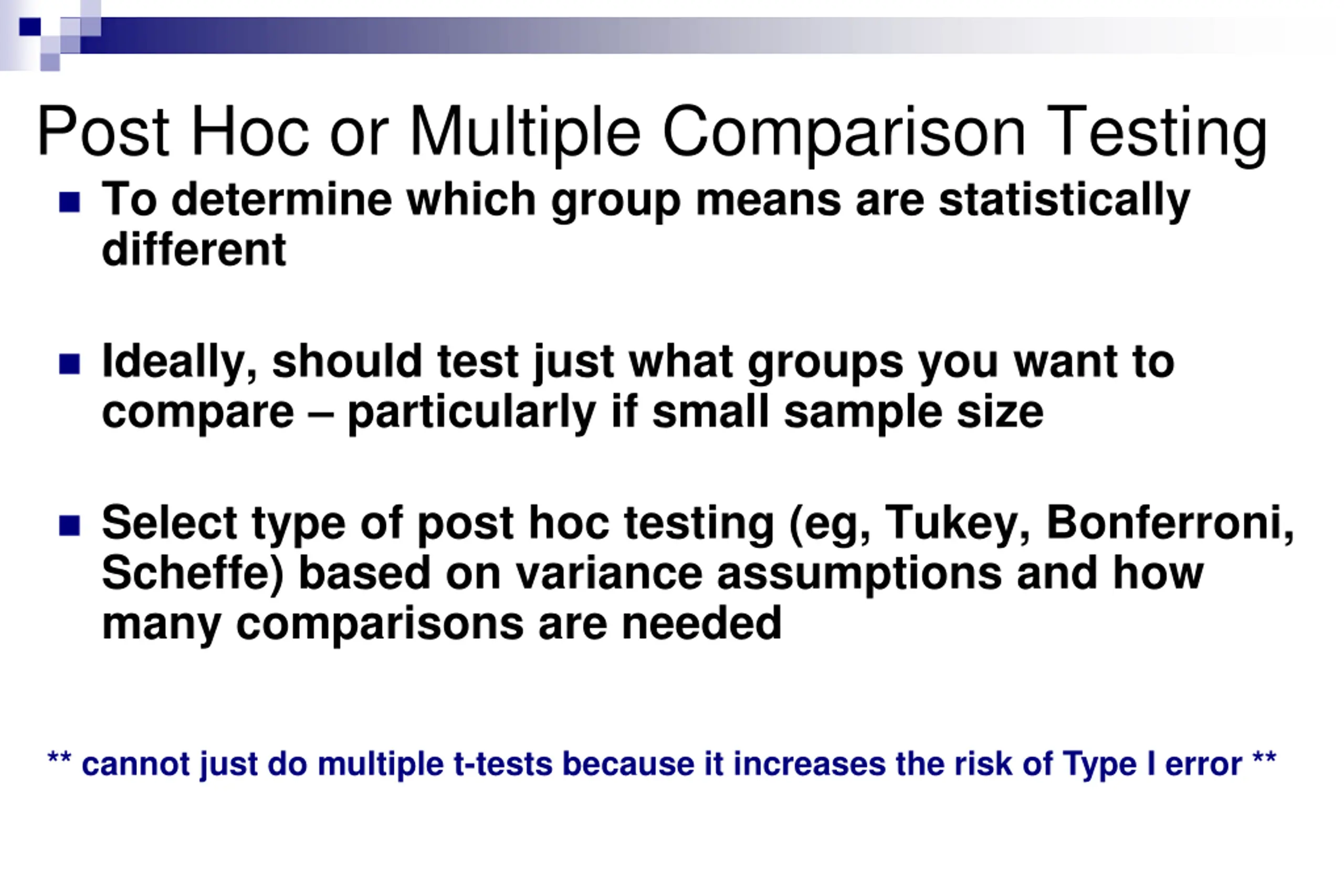 Post Hoc or Multiple Comparison Testing

- To determine which group means are statistically different

- Ideally, should test just what groups you want to compare – particularly if small sample size

- Select type of post hoc testing (eg, Tukey, Bonferroni, Scheffe) based on variance assumptions and how many comparisons are needed

** cannot just do multiple t-tests because it increases the risk of Type I error **